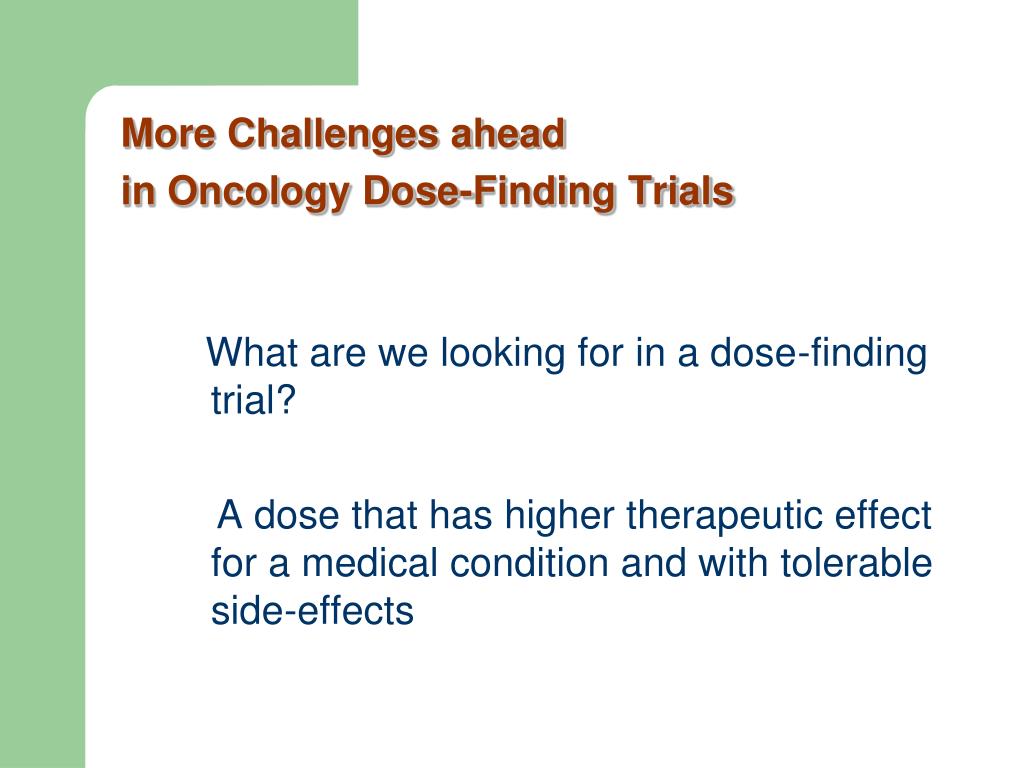 More Challenges ahead
in Oncology Dose-Finding Trials

What are we looking for in a dose-finding trial?

A dose that has higher therapeutic effect for a medical condition and with tolerable side-effects